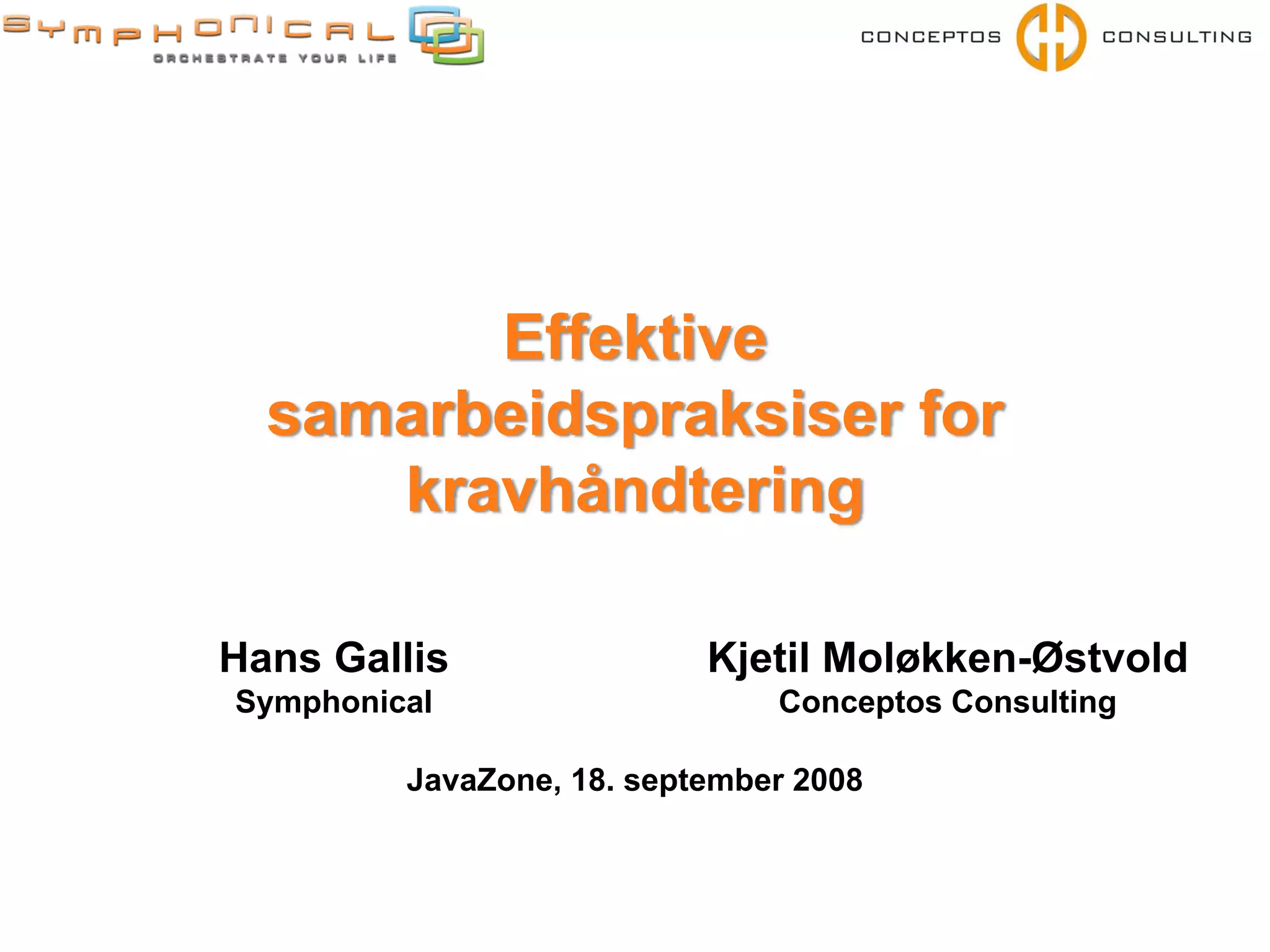 SYMPHONICAL
ORCHESTRATE YOUR LIFE

CONCEPTOS CONSULTING

Effektive samarbeidspraksiser for kravhåndtering

Hans Gallis
Symphonical

Kjetil Moløkken-Østvold
Conceptos Consulting

JavaZone, 18. september 2008